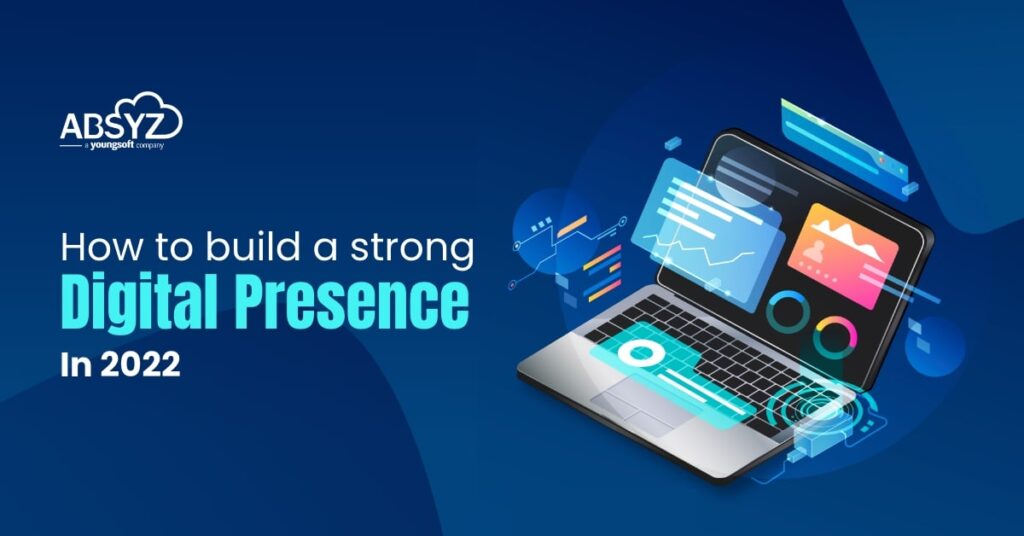 ABSYZ
a youngsoft company

How to build a strong
Digital Presence
In 2022